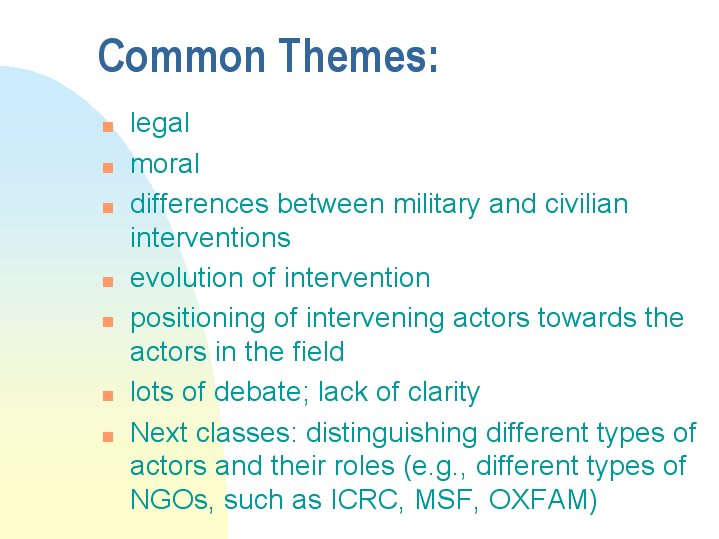 Common Themes:

- legal
- moral
- differences between military and civilian interventions
- evolution of intervention
- positioning of intervening actors towards the actors in the field
- lots of debate; lack of clarity
- Next classes: distinguishing different types of actors and their roles (e.g., different types of NGOs, such as ICRC, MSF, OXFAM)